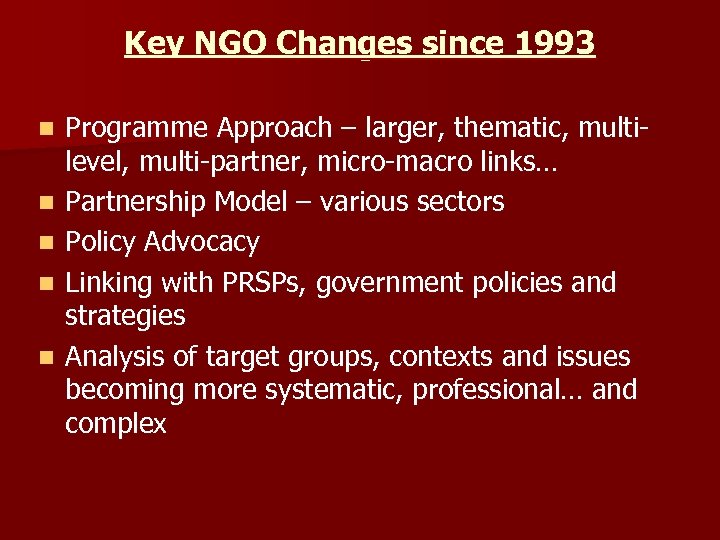 Key NGO Changes since 1993

- Programme Approach – larger, thematic, multi-level, multi-partner, micro-macro links…
- Partnership Model – various sectors
- Policy Advocacy
- Linking with PRSPs, government policies and strategies
- Analysis of target groups, contexts and issues becoming more systematic, professional… and complex